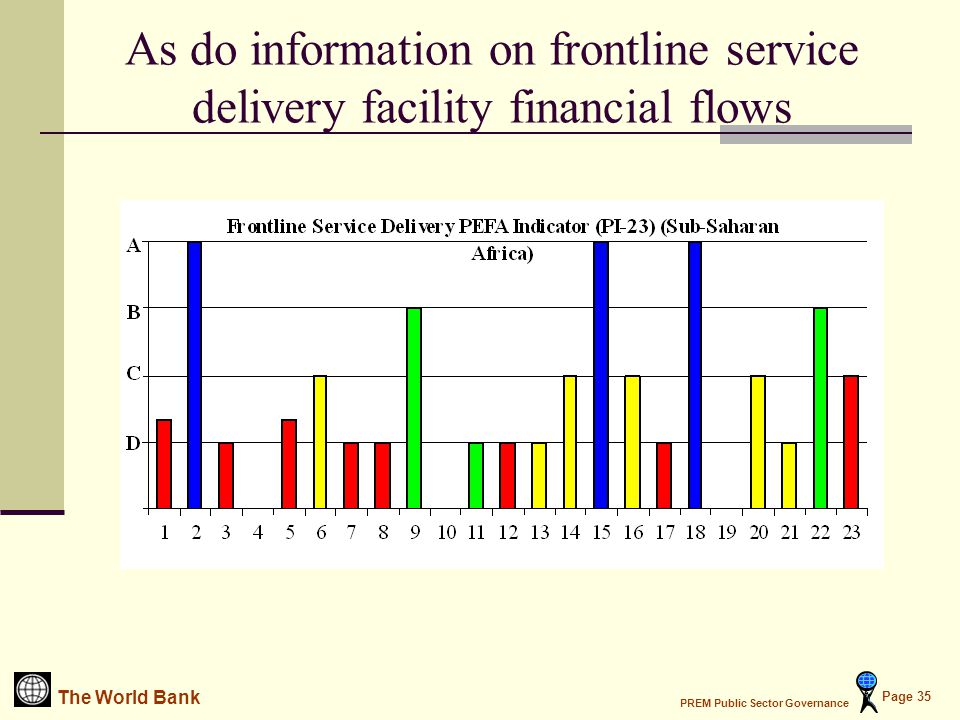 As do information on frontline service delivery facility financial flows

Frontline Service Delivery PEFA Indicator (PI-23) (Sub-Saharan Africa)

A
B
C
D

1 2 3 4 5 6 7 8 9 10 11 12 13 14 15 16 17 18 19 20 21 22 23

The World Bank

PREM Public Sector Governance

Page 35